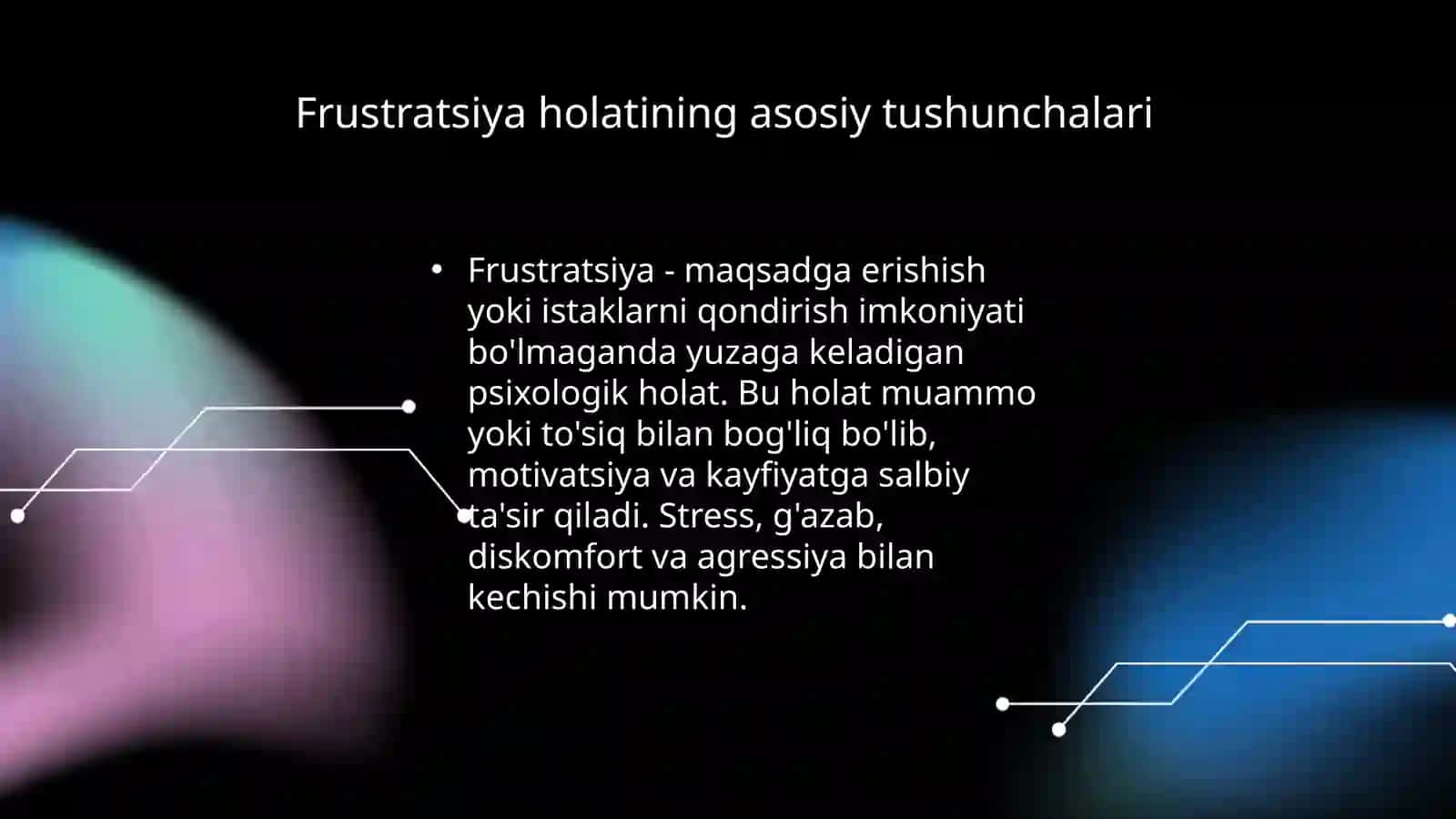 Frustratsiya holatining asosiy tushunchalari

• Frustratsiya - maqsadga erishish yoki istaklarni qondirish imkoniyati bo'lmaganda yuzaga keladigan psixologik holat. Bu holat muammo yoki to'siq bilan bog'liq bo'lib, motivatsiya va kayfiyatga salbiy ta'sir qiladi. Stress, g'azab, diskomfort va agressiya bilan kechishi mumkin.